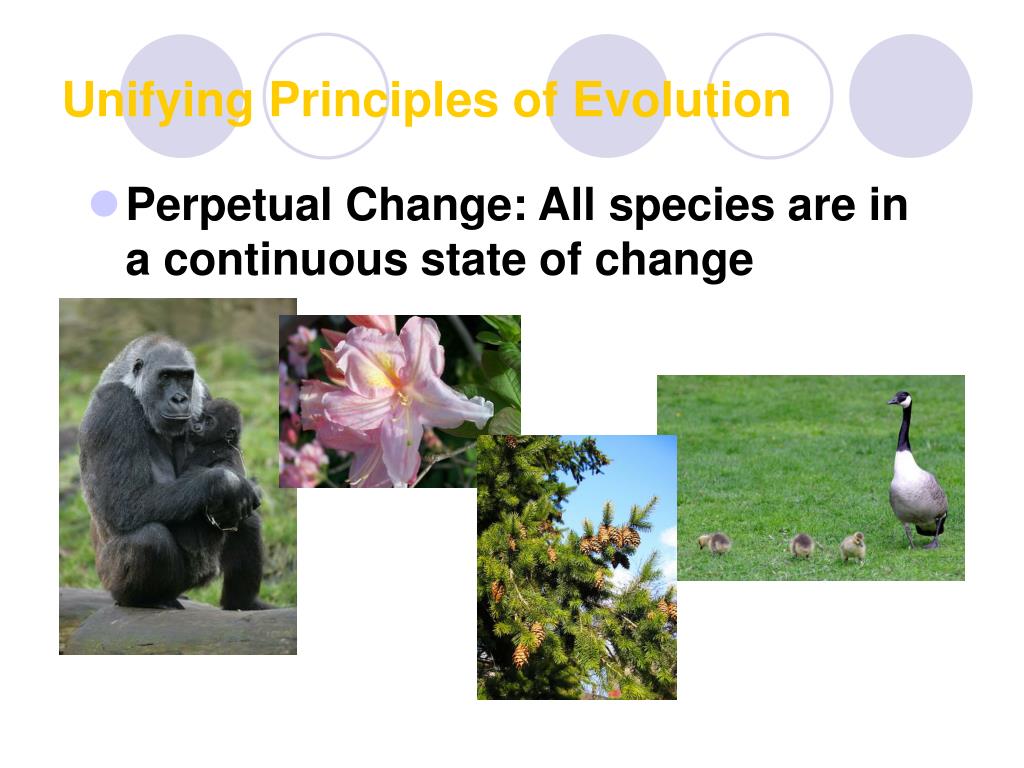 Unifying Principles of Evolution

Perpetual Change: All species are in a continuous state of change